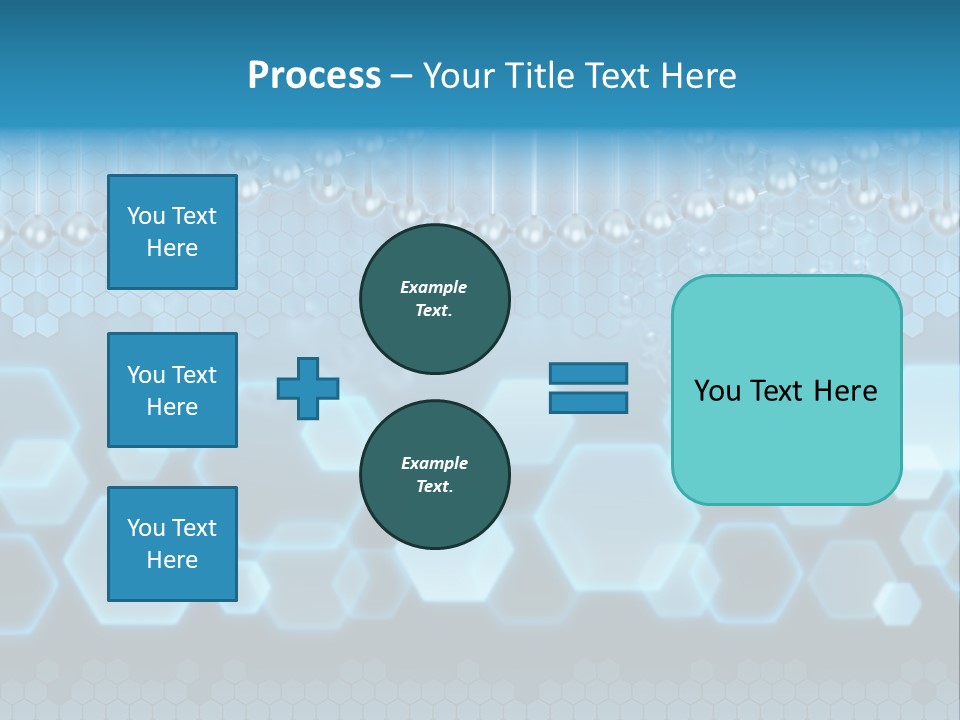 Process – Your Title Text Here

You Text Here

You Text Here

You Text Here

Example Text.

Example Text.

You Text Here